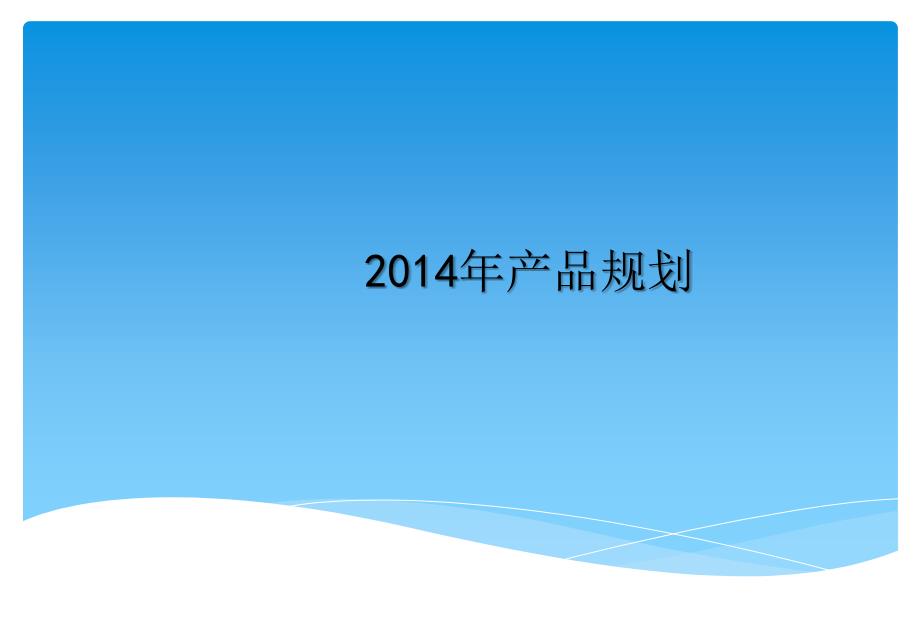 2014年产品规划